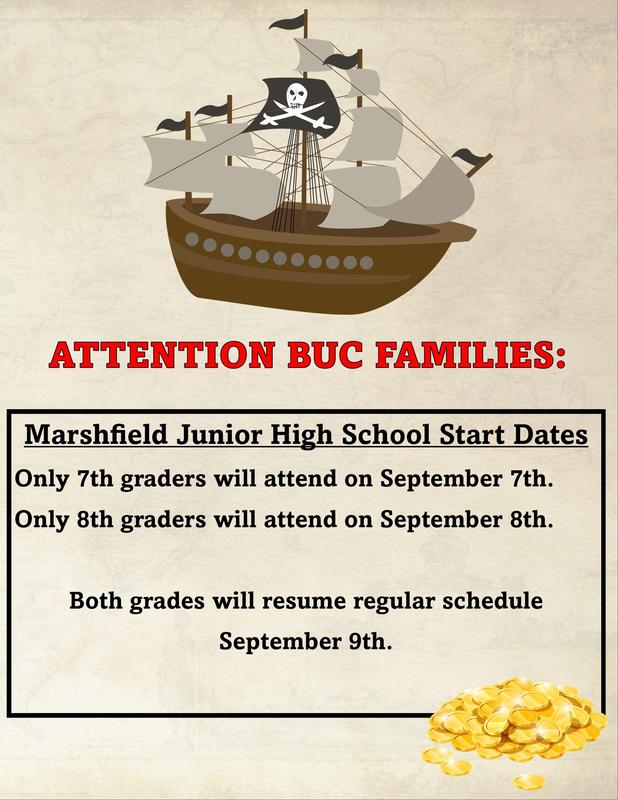 ATTENTION BUC FAMILIES:

Marshfield Junior High School Start Dates

Only 7th graders will attend on September 7th.

Only 8th graders will attend on September 8th.

Both grades will resume regular schedule September 9th.